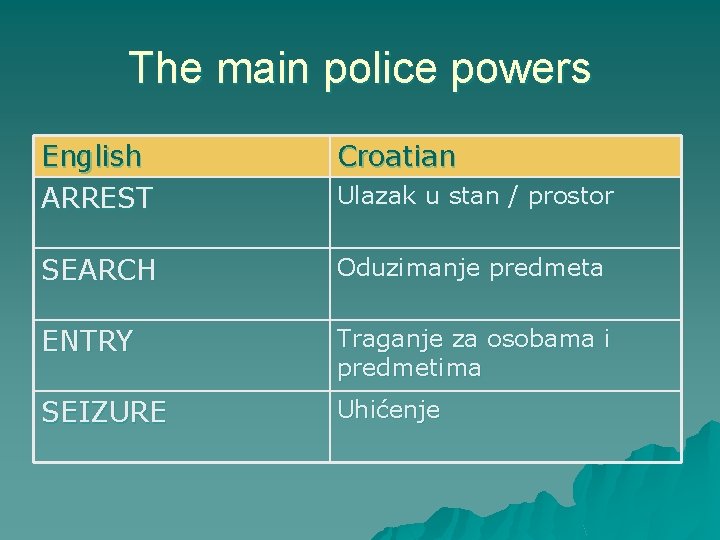 The main police powers

| English | Croatian |
|---|---|
| ARREST | Ulazak u stan / prostor |
| SEARCH | Oduzimanje predmeta |
| ENTRY | Traganje za osobama i predmetima |
| SEIZURE | Uhićenje |